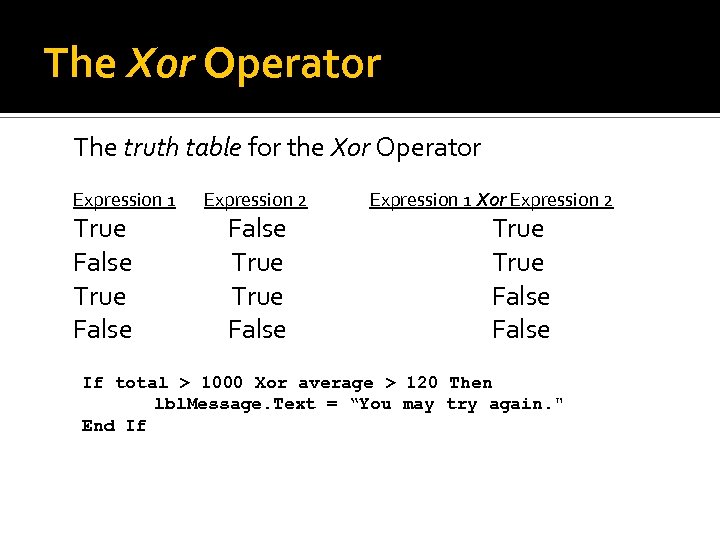 The Xor Operator

The truth table for the Xor Operator

| Expression 1 | Expression 2 | Expression 1 Xor Expression 2 |
|---|---|---|
| True | False | True |
| False | True | True |
| True | True | False |
| False | False | False |

If total > 1000 Xor average > 120 Then
lblMessage.Text = “You may try again."
End If